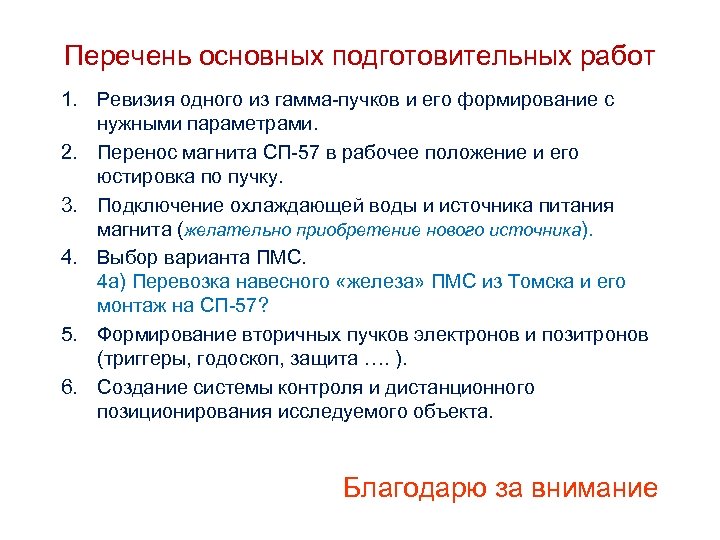 Перечень основных подготовительных работ

1. Ревизия одного из гамма-пучков и его формирование с нужными параметрами.
2. Перенос магнита СП-57 в рабочее положение и его юстировка по пучку.
3. Подключение охлаждающей воды и источника питания магнита (желательно приобретение нового источника).
4. Выбор варианта ПМС.
4а) Перевозка навесного «железа» ПМС из Томска и его монтаж на СП-57?
5. Формирование вторичных пучков электронов и позитронов (триггеры, годоскоп, защита …. ).
6. Создание системы контроля и дистанционного позиционирования исследуемого объекта.

Благодарю за внимание